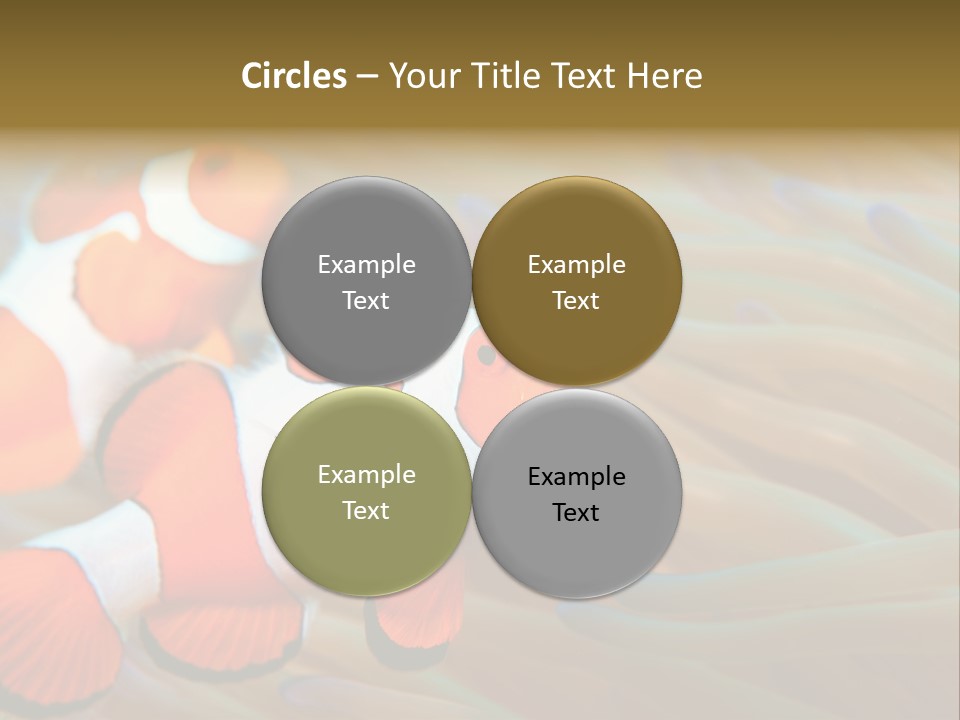 Circles – Your Title Text Here

Example Text

Example Text

Example Text

Example Text